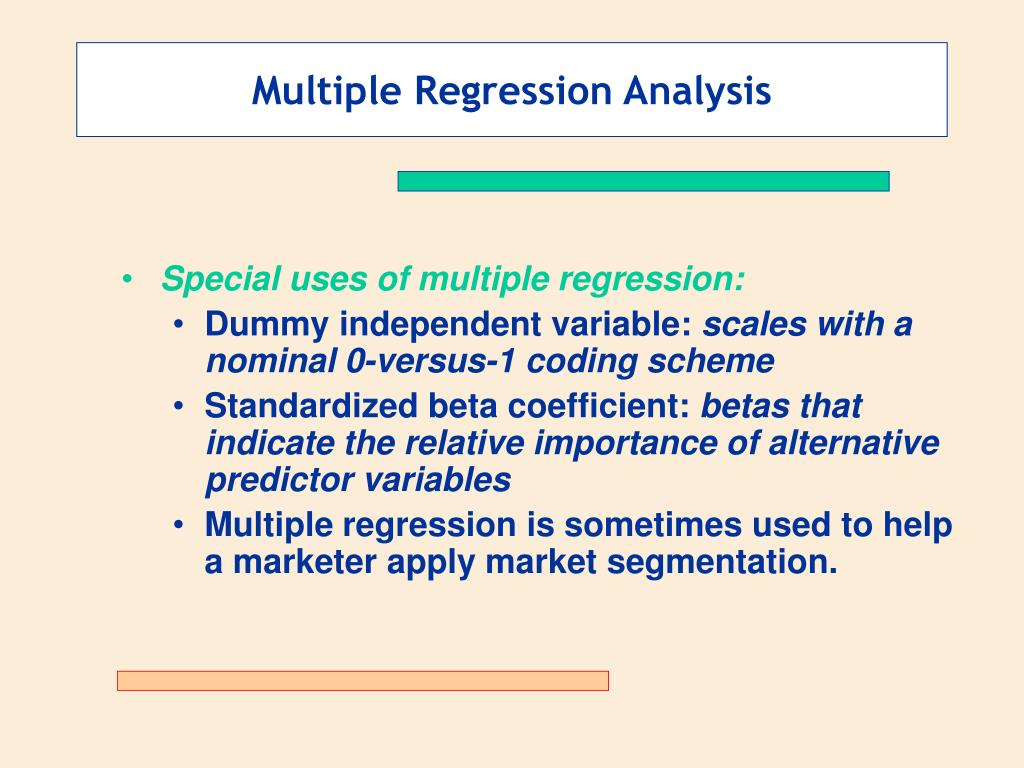 Multiple Regression Analysis

• Special uses of multiple regression:
  • Dummy independent variable: scales with a nominal 0-versus-1 coding scheme
  • Standardized beta coefficient: betas that indicate the relative importance of alternative predictor variables
  • Multiple regression is sometimes used to help a marketer apply market segmentation.